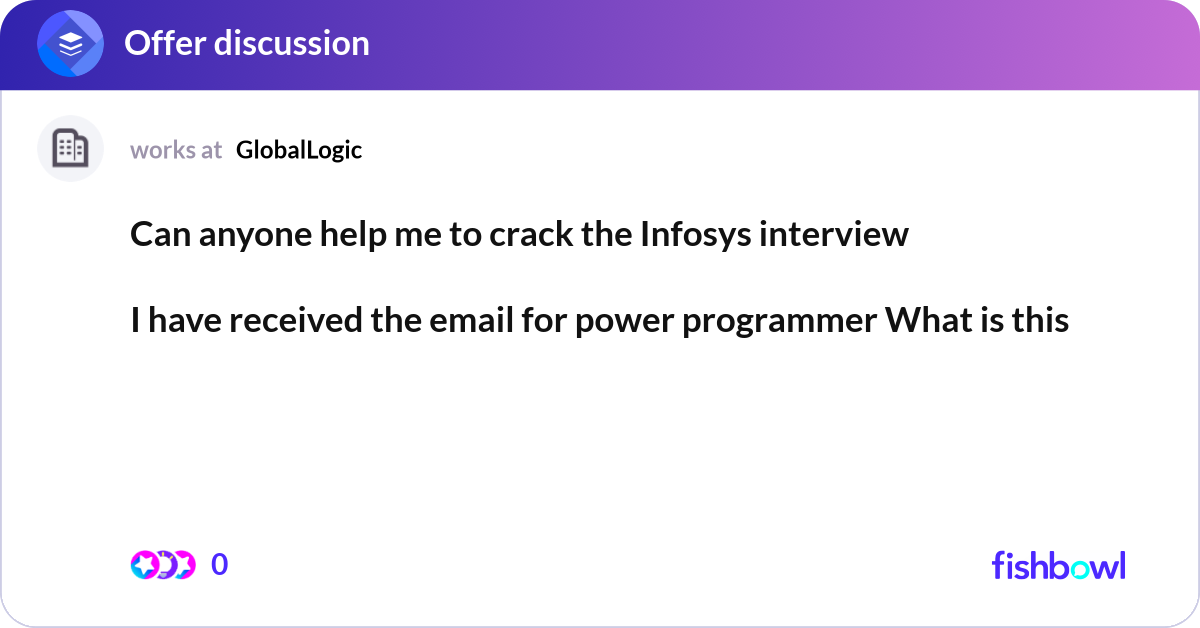 Offer discussion

works at GlobalLogic

Can anyone help me to crack the Infosys interview

I have received the email for power programmer What is this

0

fishbowl